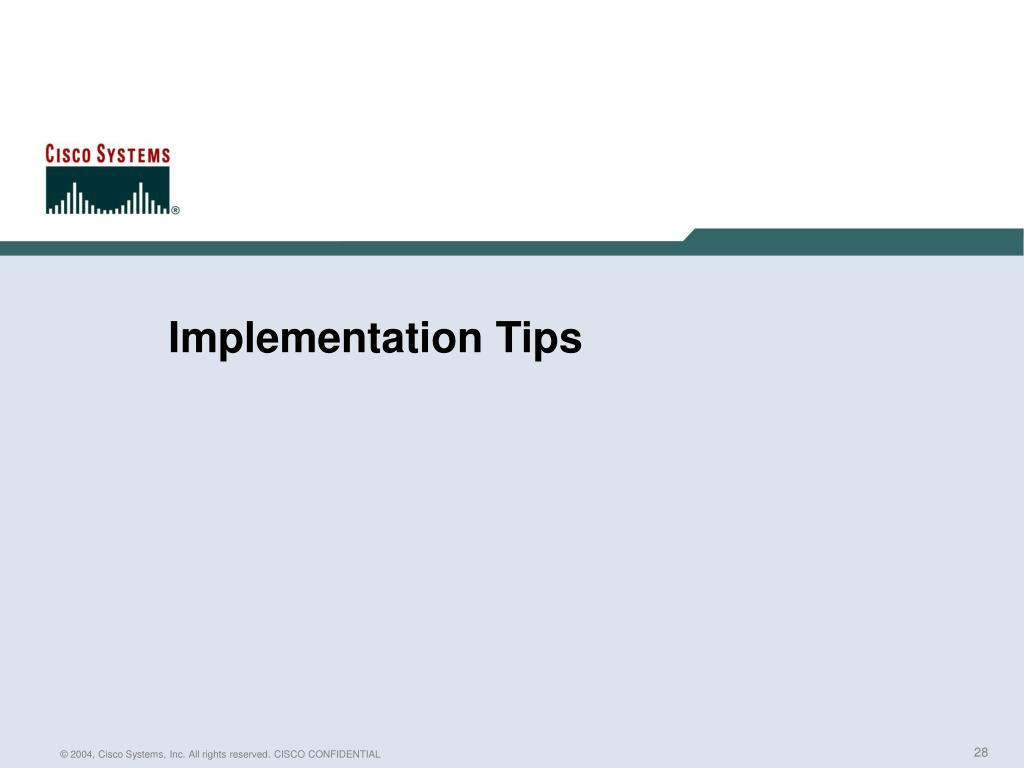 CISCO SYSTEMS ®

Implementation Tips

© 2004, Cisco Systems, Inc. All rights reserved. CISCO CONFIDENTIAL

28